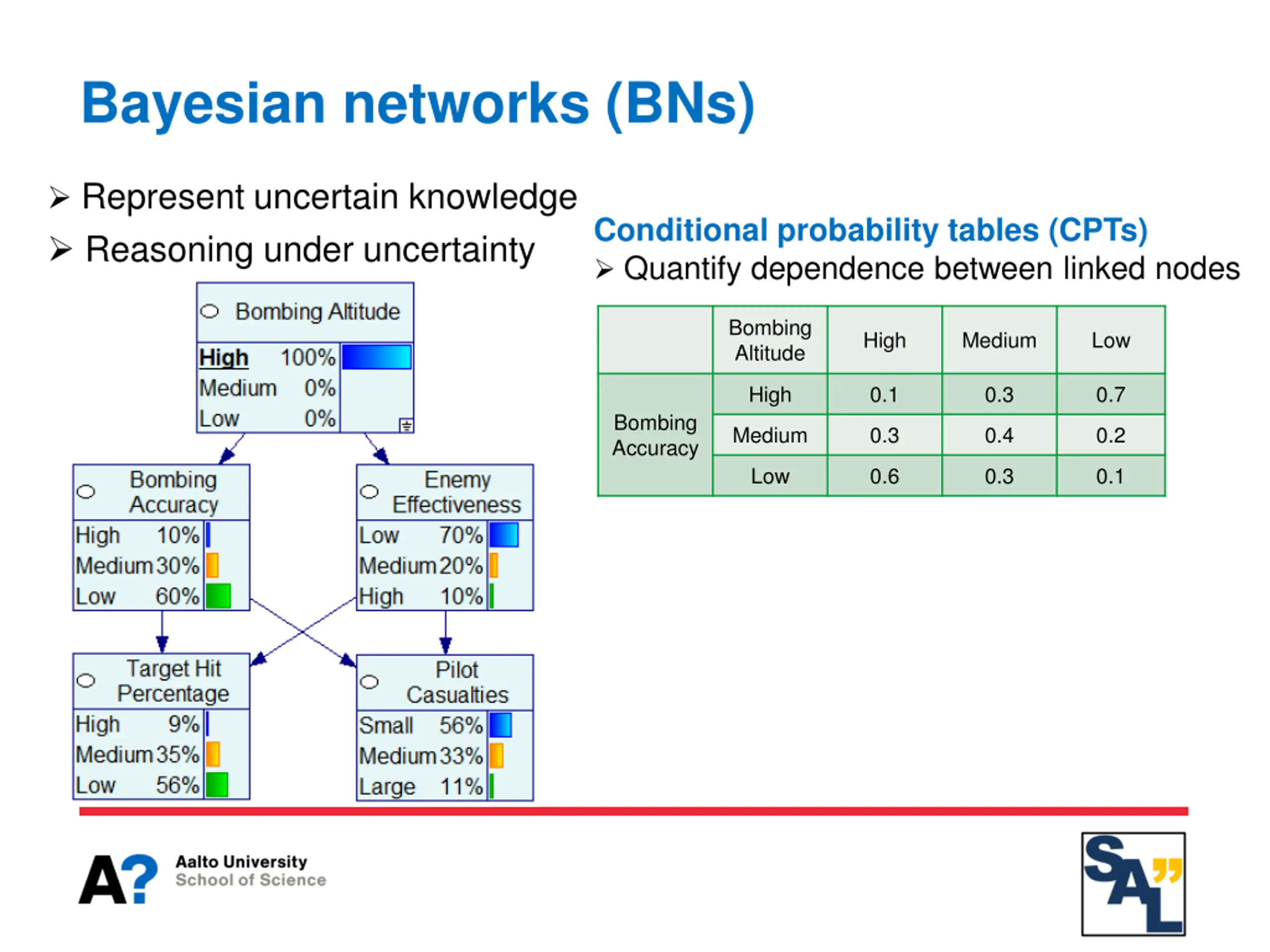 Bayesian networks (BNs)

➢ Represent uncertain knowledge

➢ Reasoning under uncertainty

Bombing Altitude
High 100%
Medium 0%
Low 0%

Bombing Accuracy
High 10%
Medium 30%
Low 60%

Enemy Effectiveness
Low 70%
Medium 20%
High 10%

Target Hit Percentage
High 9%
Medium 35%
Low 56%

Pilot Casualties
Small 56%
Medium 33%
Large 11%

Conditional probability tables (CPTs)

➢ Quantify dependence between linked nodes

| | Bombing Altitude | High | Medium | Low |
|---|---|---|---|---|
| Bombing Accuracy | High | 0.1 | 0.3 | 0.7 |
| | Medium | 0.3 | 0.4 | 0.2 |
| | Low | 0.6 | 0.3 | 0.1 |

A? Aalto University School of Science

SAL